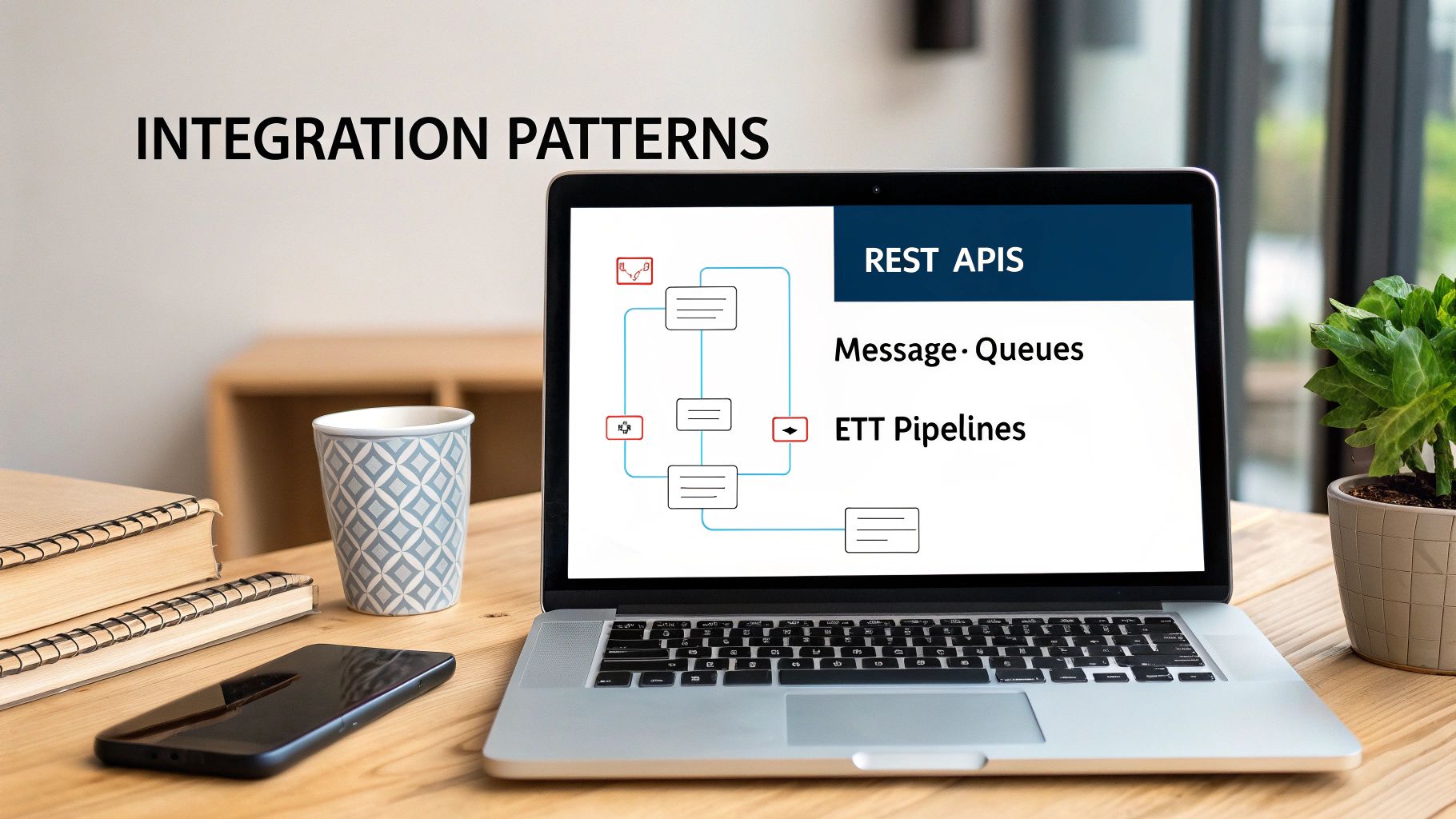 INTEGRATION PATTERNS

REST APIS

Message· Queues

ETT Pipelines